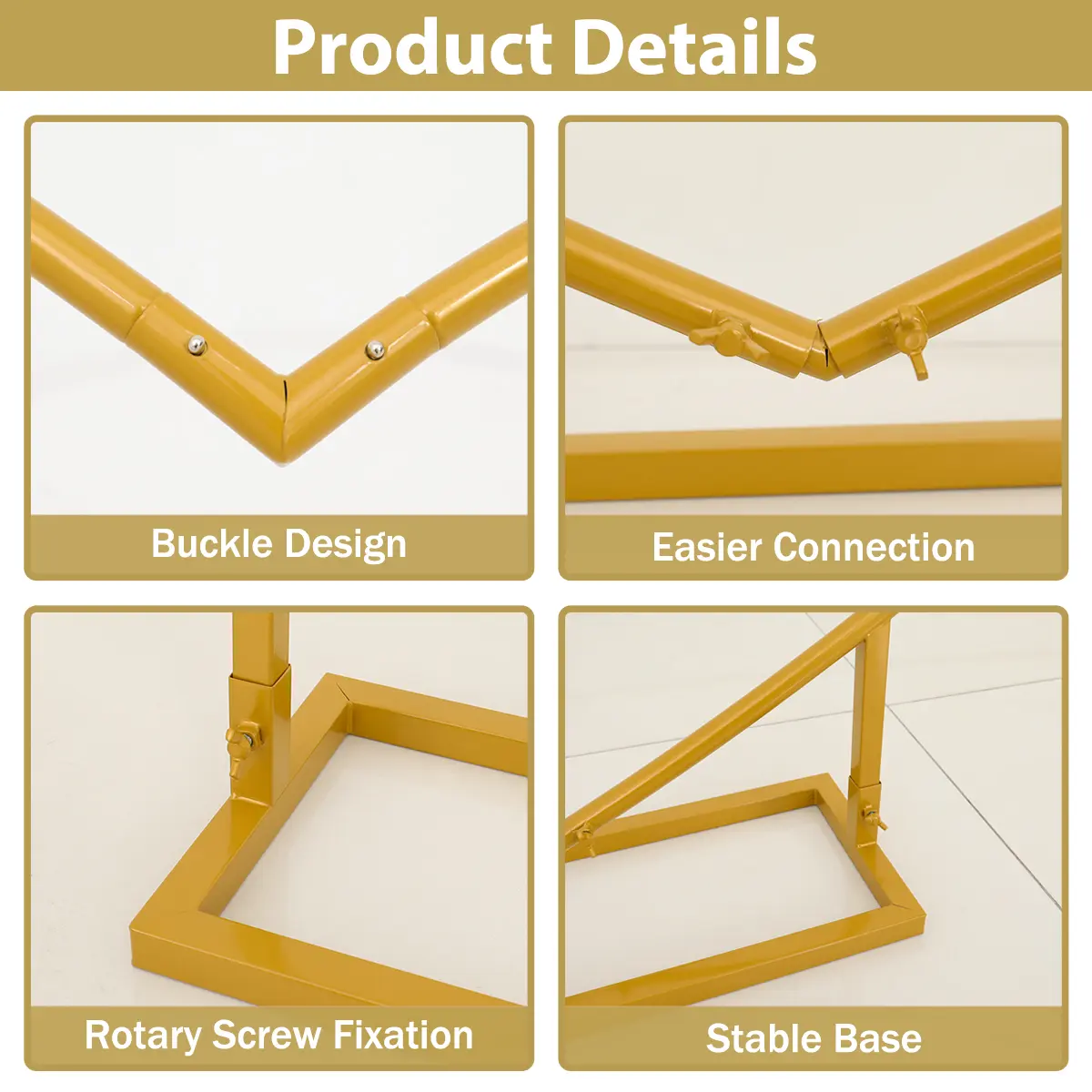 Product Details

Buckle Design

Easier Connection

Rotary Screw Fixation

Stable Base